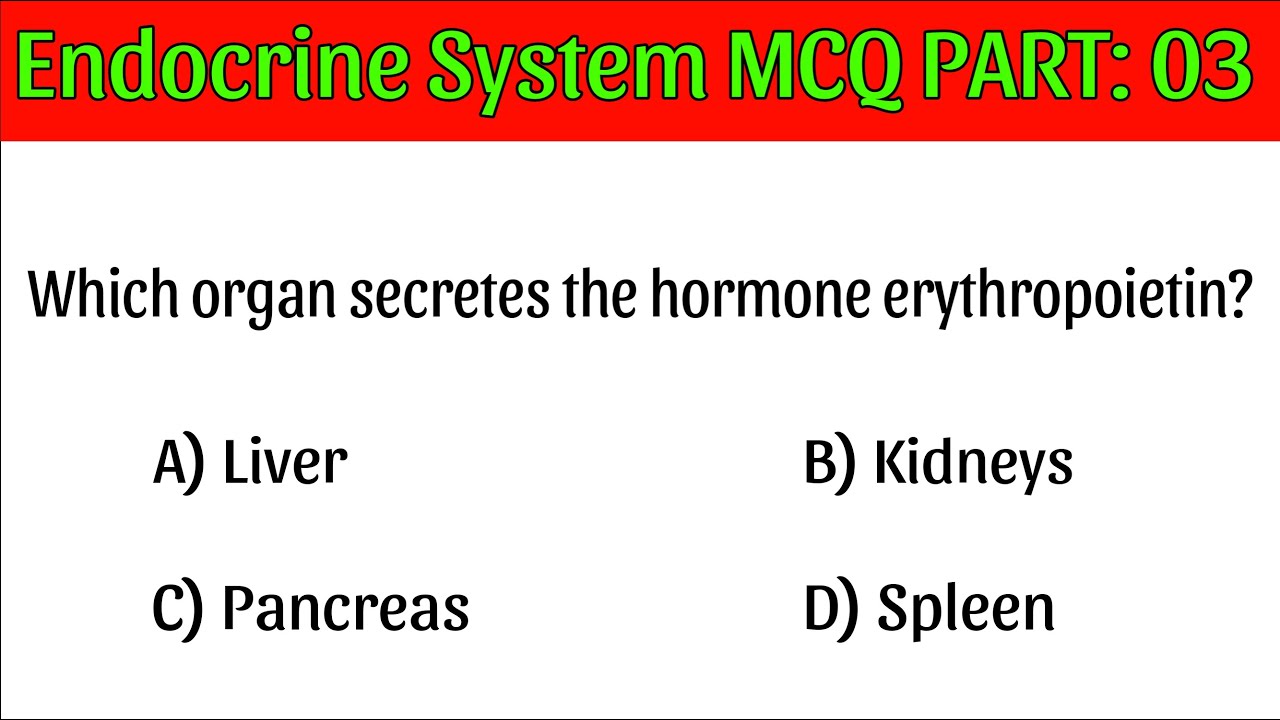 Endocrine System MCQ PART: 03

Which organ secretes the hormone erythropoietin?

A) Liver

B) Kidneys

C) Pancreas

D) Spleen